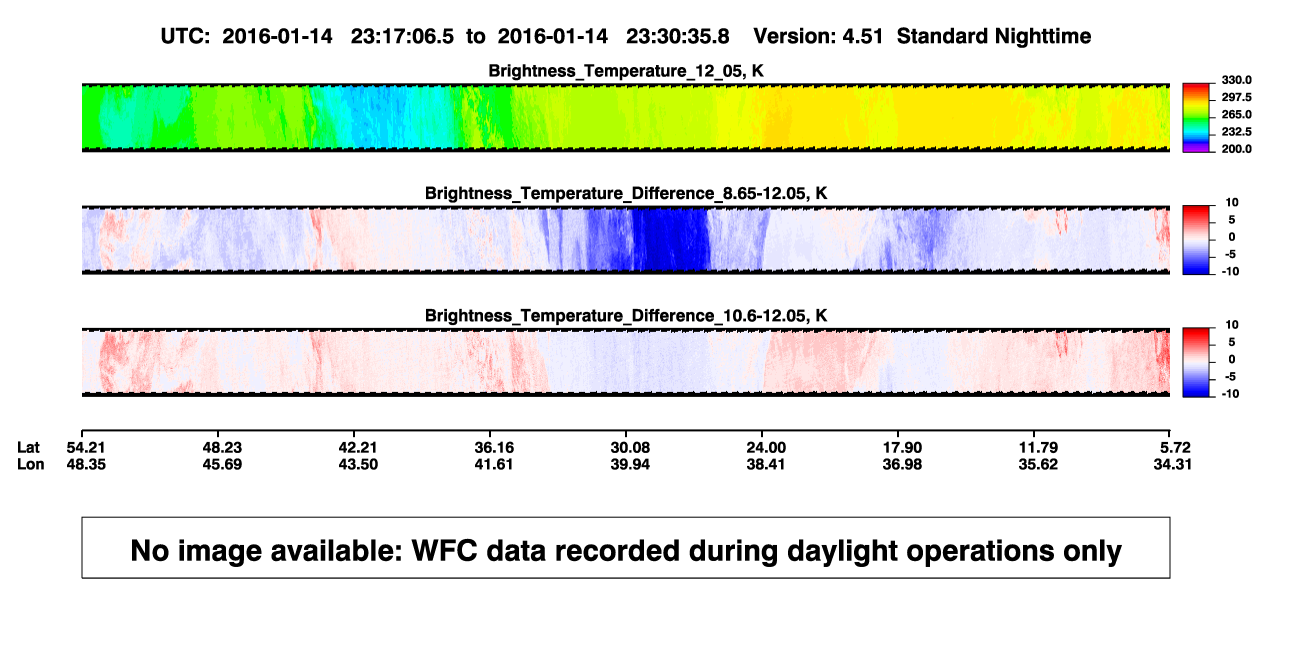 UTC: 2016-01-14 23:17:06.5 to 2016-01-14 23:30:35.8 Version: 4.51 Standard Nighttime

Brightness_Temperature_12_05, K

330.0
297.5
265.0
232.5
200.0

Brightness_Temperature_Difference_8.65-12.05, K

10
5
0
-5
-10

Brightness_Temperature_Difference_10.6-12.05, K

10
5
0
-5
-10

| Lat | 54.21 | 48.23 | 42.21 | 36.16 | 30.08 | 24.00 | 17.90 | 11.79 | 5.72 |
|---|---|---|---|---|---|---|---|---|---|
| Lon | 48.35 | 45.69 | 43.50 | 41.61 | 39.94 | 38.41 | 36.98 | 35.62 | 34.31 |

No image available: WFC data recorded during daylight operations only